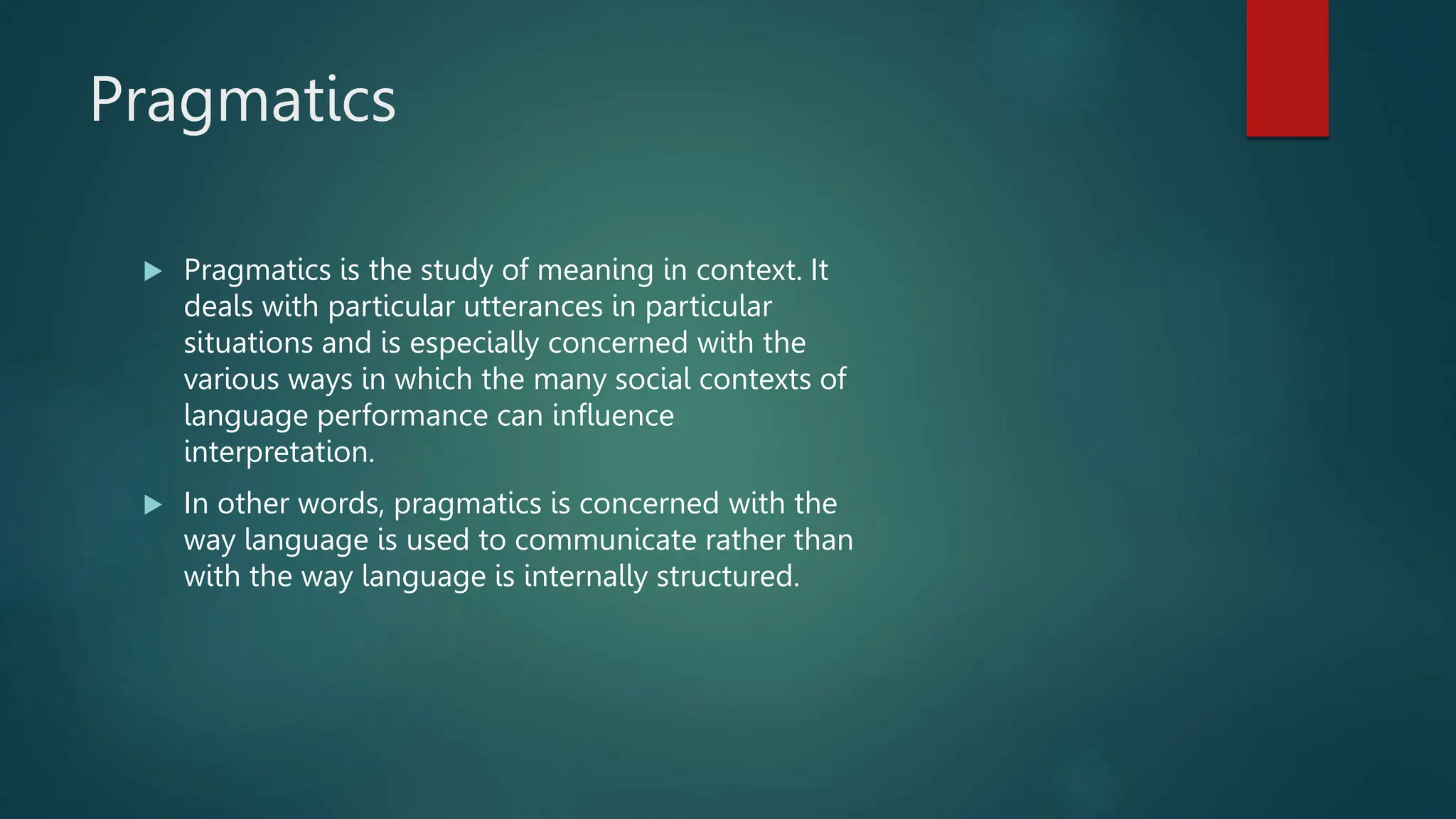 Pragmatics

▶ Pragmatics is the study of meaning in context. It deals with particular utterances in particular situations and is especially concerned with the various ways in which the many social contexts of language performance can influence interpretation.

▶ In other words, pragmatics is concerned with the way language is used to communicate rather than with the way language is internally structured.